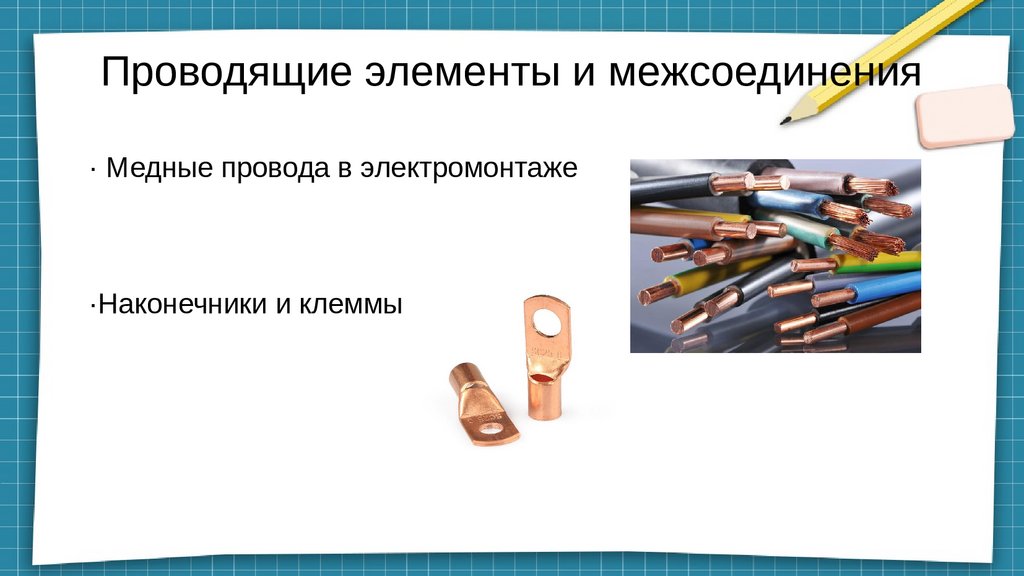 Проводящие элементы и межсоединения

· Медные провода в электромонтаже

·Наконечники и клеммы